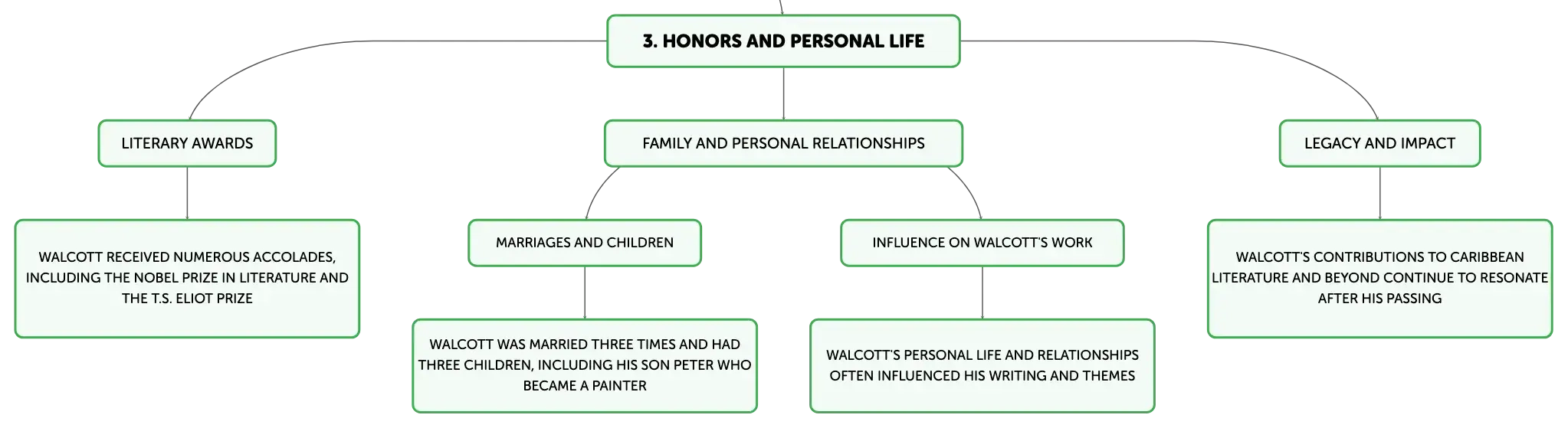 3. HONORS AND PERSONAL LIFE

LITERARY AWARDS

WALCOTT RECEIVED NUMEROUS ACCOLADES, INCLUDING THE NOBEL PRIZE IN LITERATURE AND THE T.S. ELIOT PRIZE

FAMILY AND PERSONAL RELATIONSHIPS

MARRIAGES AND CHILDREN

WALCOTT WAS MARRIED THREE TIMES AND HAD THREE CHILDREN, INCLUDING HIS SON PETER WHO BECAME A PAINTER

INFLUENCE ON WALCOTT'S WORK

WALCOTT'S PERSONAL LIFE AND RELATIONSHIPS OFTEN INFLUENCED HIS WRITING AND THEMES

LEGACY AND IMPACT

WALCOTT'S CONTRIBUTIONS TO CARIBBEAN LITERATURE AND BEYOND CONTINUE TO RESONATE AFTER HIS PASSING